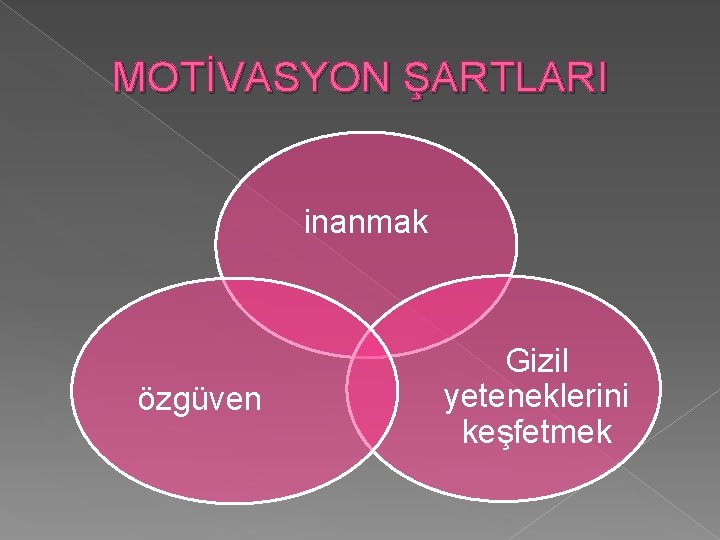 MOTİVASYON ŞARTLARI

inanmak

özgüven

Gizil yeteneklerini keşfetmek